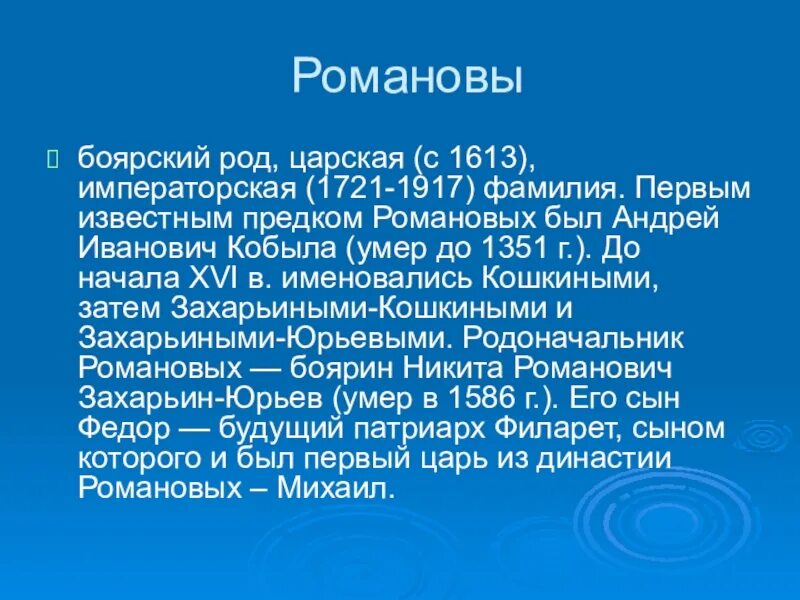 Романовы

боярский род, царская (с 1613), императорская (1721-1917) фамилия. Первым известным предком Романовых был Андрей Иванович Кобыла (умер до 1351 г.). До начала XVI в. именовались Кошкиными, затем Захарьиными-Кошкиными и Захарьиными-Юрьевыми. Родоначальник Романовых — боярин Никита Романович Захарьин-Юрьев (умер в 1586 г.). Его сын Федор — будущий патриарх Филарет, сыном которого и был первый царь из династии Романовых – Михаил.